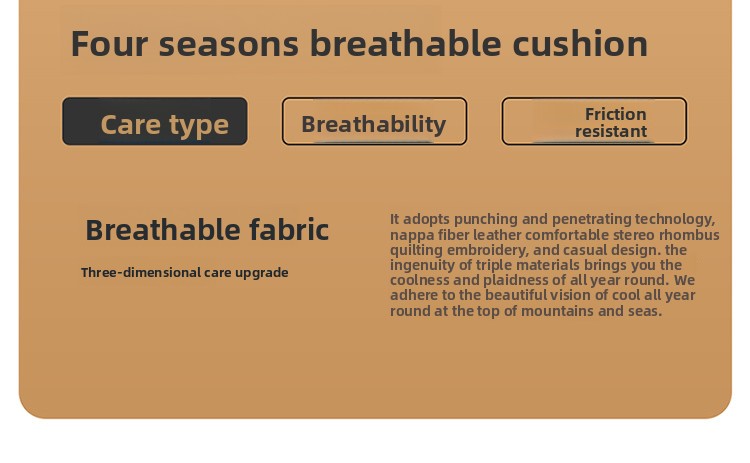 Four seasons breathable cushion

Care type

Breathability

Friction resistant

Breathable fabric

Three-dimensional care upgrade

It adopts punching and penetrating technology, nappa fiber leather comfortable stereo rhombus quilting embroidery, and casual design. the ingenuity of triple materials brings you the coolness and plaidness of all year round. We adhere to the beautiful vision of cool all year round at the top of mountains and seas.